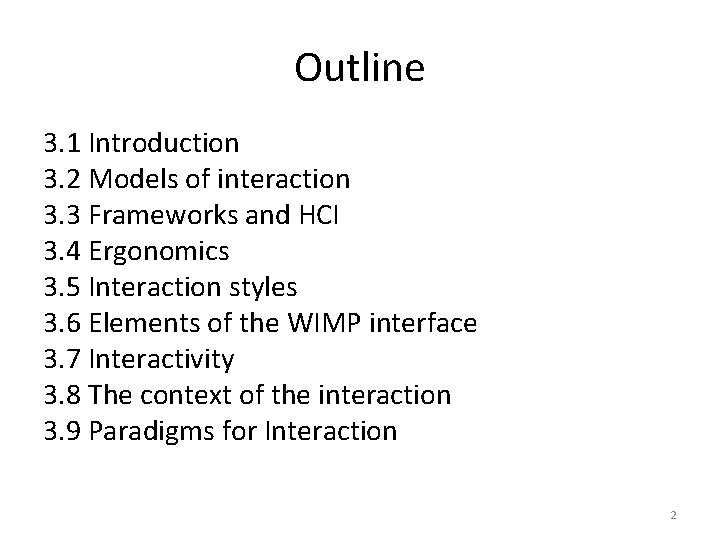 Outline

3.1 Introduction
3.2 Models of interaction
3.3 Frameworks and HCI
3.4 Ergonomics
3.5 Interaction styles
3.6 Elements of the WIMP interface
3.7 Interactivity
3.8 The context of the interaction
3.9 Paradigms for Interaction

2